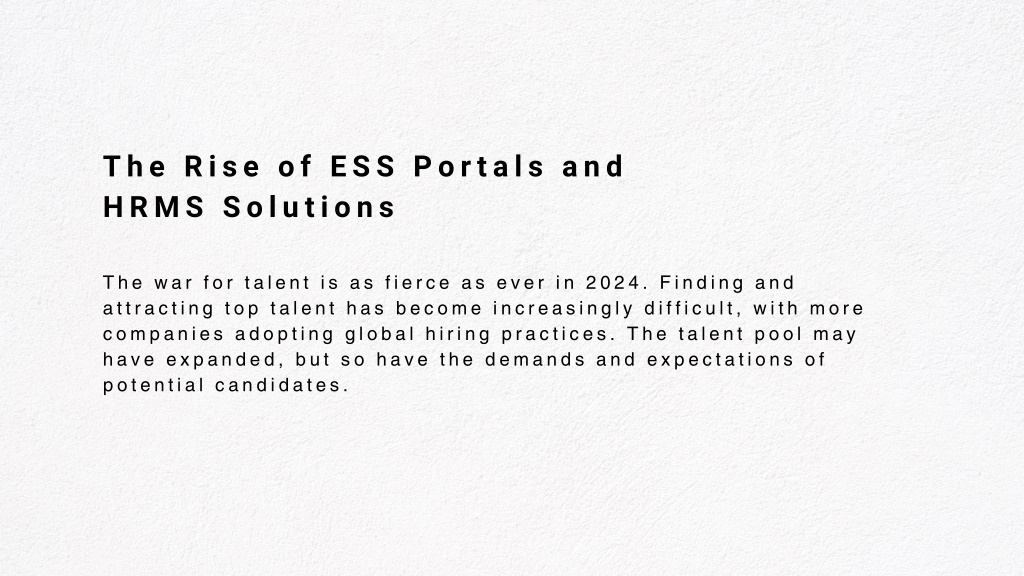 The Rise of ESS Portals and HRMS Solutions

The war for talent is as fierce as ever in 2024. Finding and attracting top talent has become increasingly difficult, with more companies adopting global hiring practices. The talent pool may have expanded, but so have the demands and expectations of potential candidates.